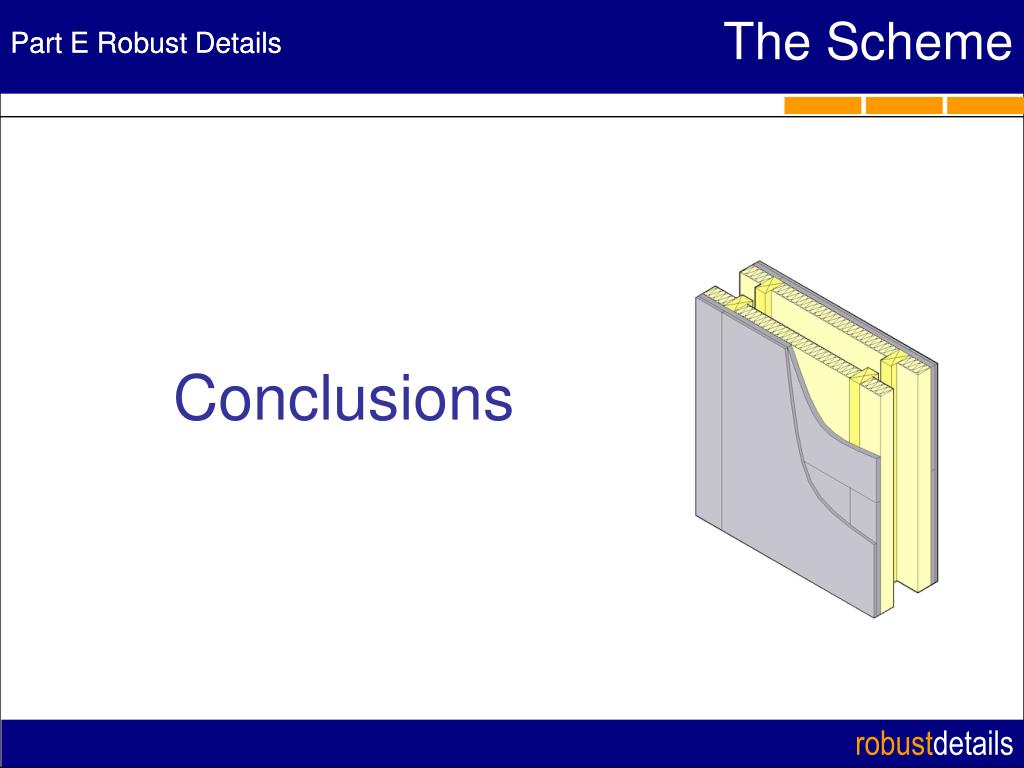 Part E Robust Details

The Scheme

Conclusions

robustdetails